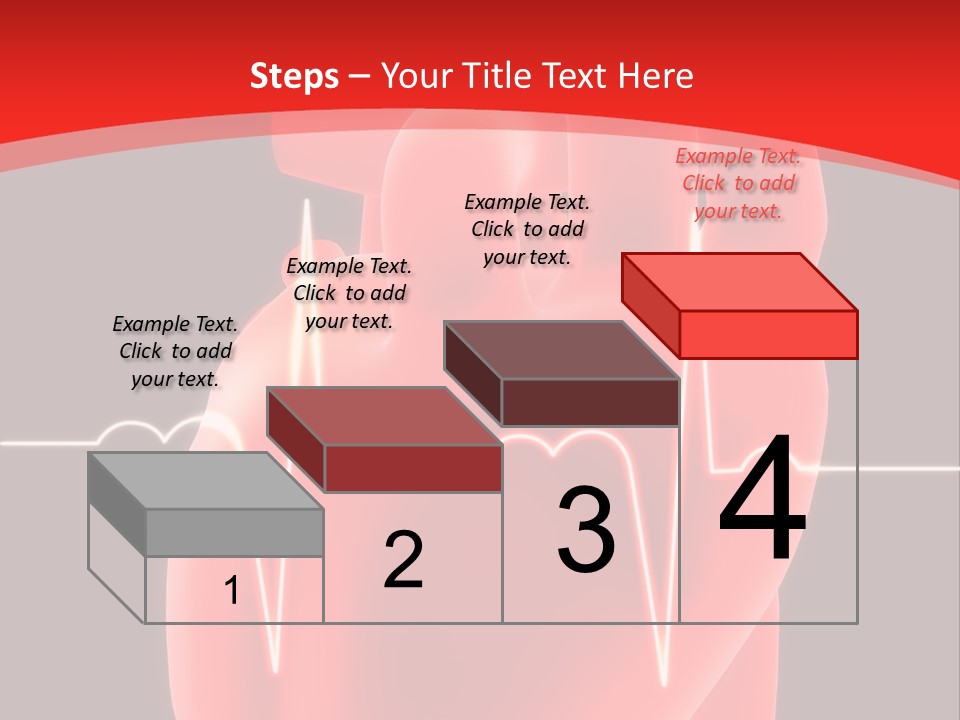 Steps – Your Title Text Here

Example Text. Click to add your text.

Example Text. Click to add your text.

Example Text. Click to add your text.

Example Text. Click to add your text.

1

2

3

4